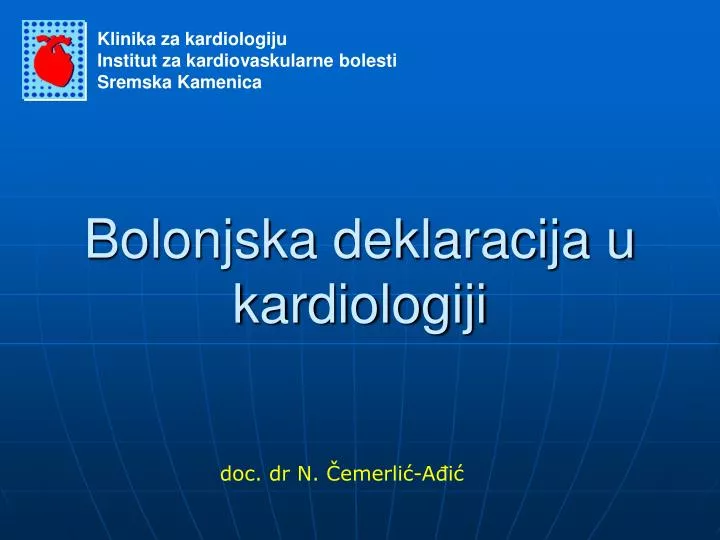 Klinika za kardiologiju
Institut za kardiovaskularne bolesti
Sremska Kamenica

Bolonjska deklaracija u kardiologiji

doc. dr N. Čemerlić-Ađić